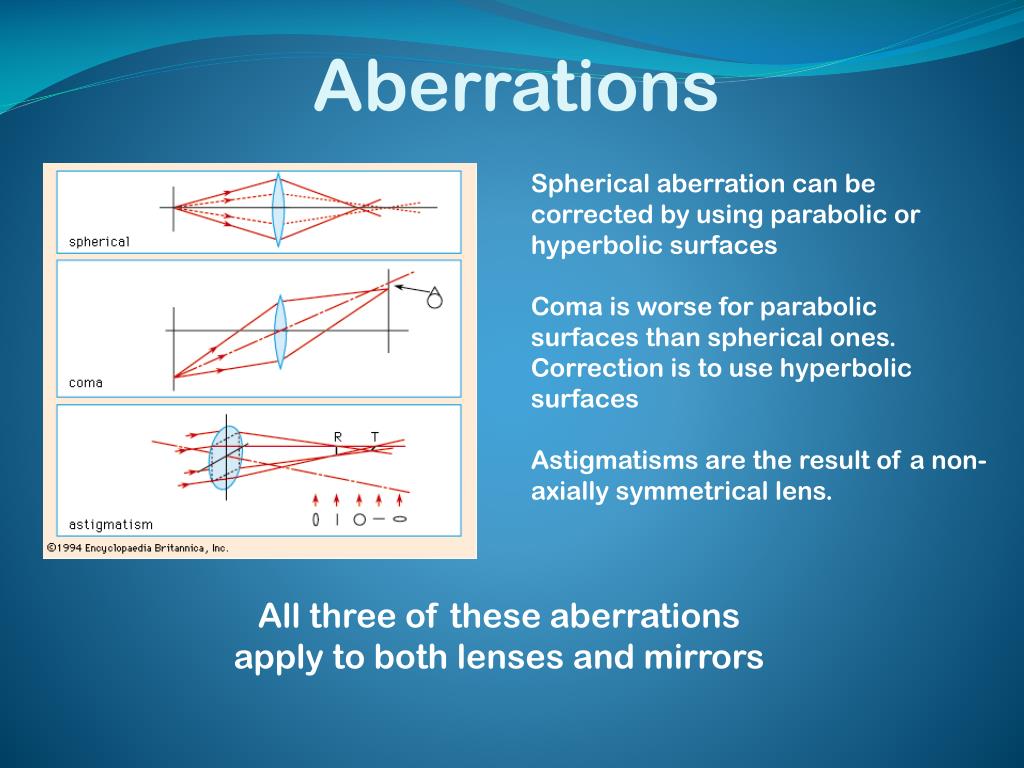 Aberrations

spherical

coma

R T

astigmatism

©1994 Encyclopaedia Britannica, Inc.

Spherical aberration can be corrected by using parabolic or hyperbolic surfaces

Coma is worse for parabolic surfaces than spherical ones. Correction is to use hyperbolic surfaces

Astigmatisms are the result of a non-axially symmetrical lens.

All three of these aberrations apply to both lenses and mirrors